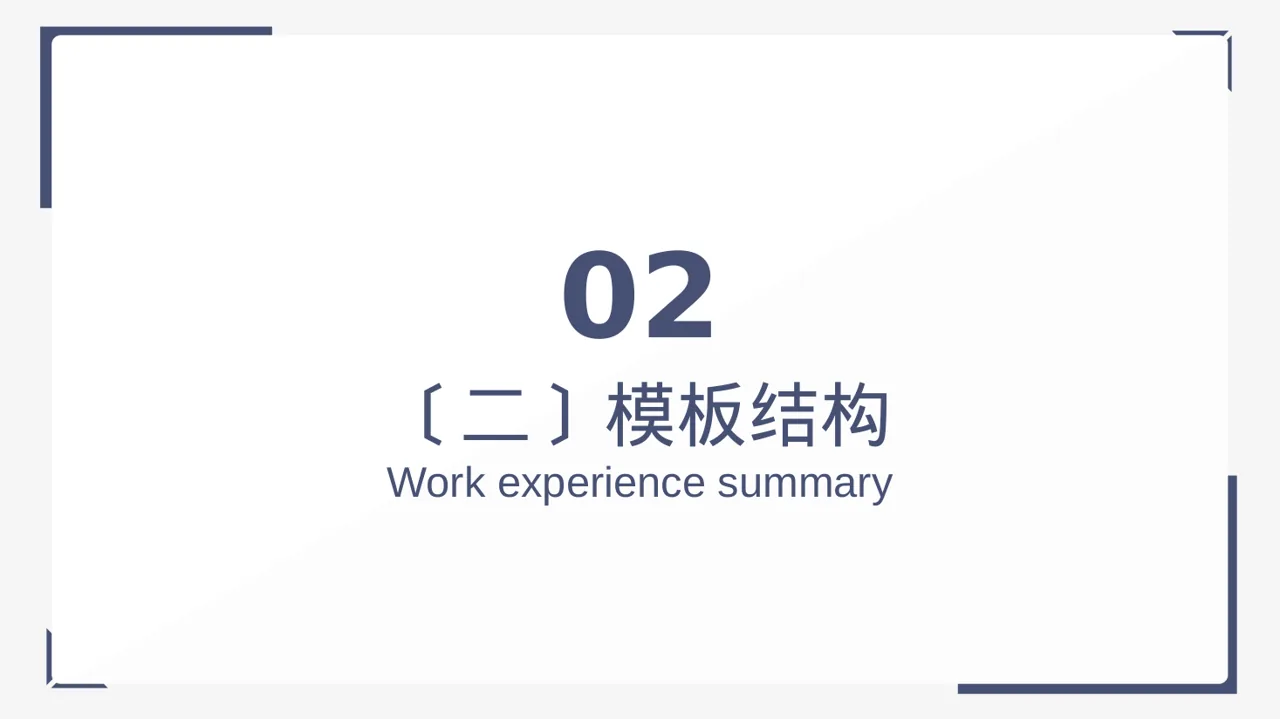 02

〔二〕模板结构

Work experience summary